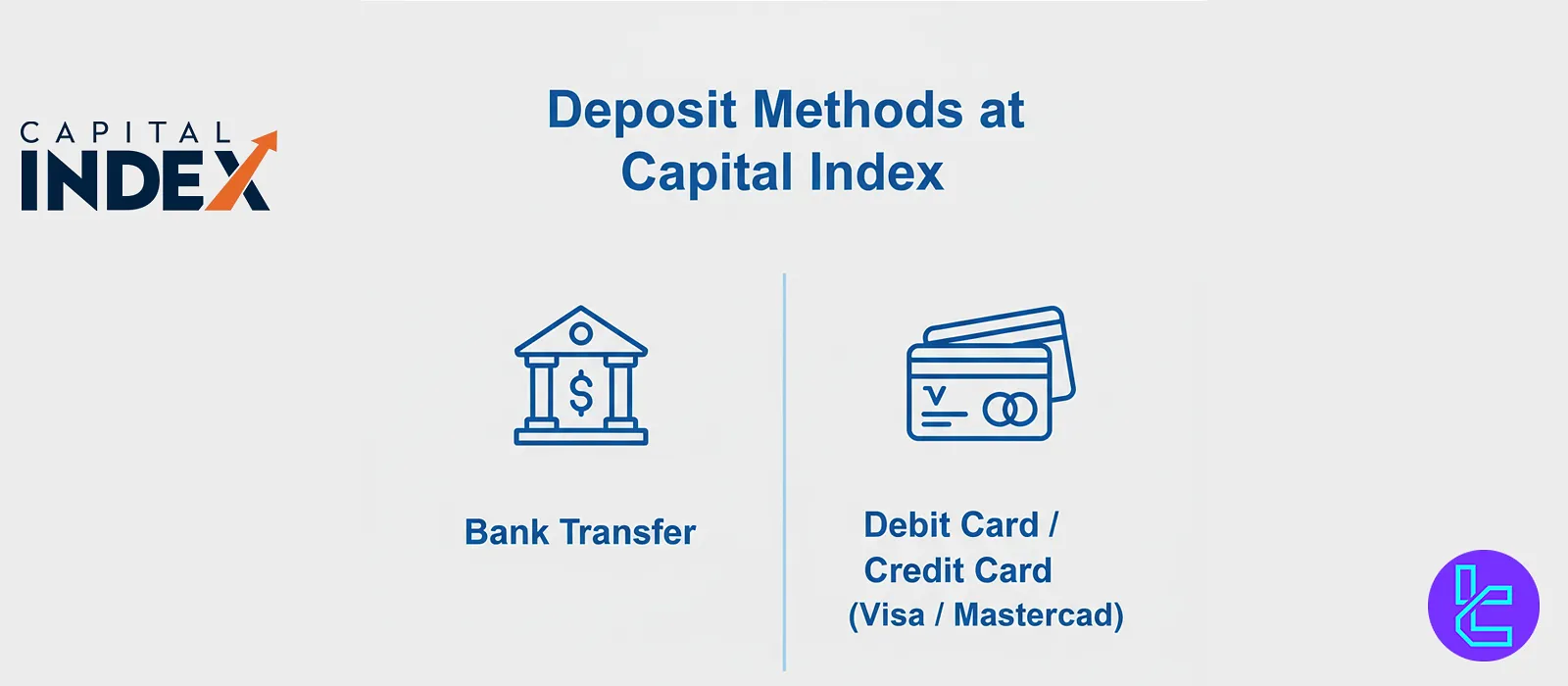 CAPITAL INDEX

Deposit Methods at Capital Index

$

Bank Transfer

V

Debit Card / Credit Card (Visa / Mastercad)